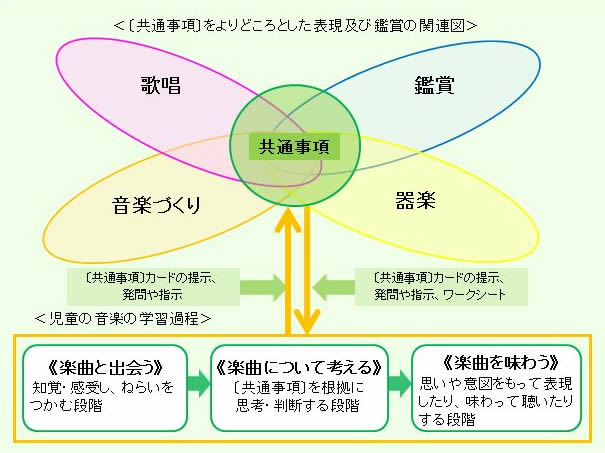 ＜〔共通事項〕をよりどころとした表現及び鑑賞の関連図＞

歌唱

鑑賞

共通事項

音楽づくり

器楽

〔共通事項〕カードの提示、発問や指示

〔共通事項〕カードの提示、発問や指示、ワークシート

＜児童の音楽の学習過程＞

《楽曲と出会う》
知覚・感受し、ねらいをつかむ段階

《楽曲について考える》
〔共通事項〕を根拠に思考・判断する段階

《楽曲を味わう》
思いや意図をもって表現したり、味わって聴いたりする段階